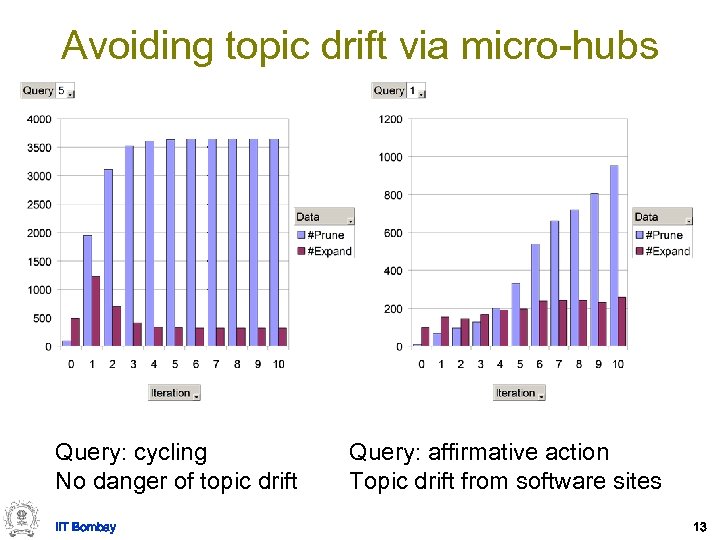 Avoiding topic drift via micro-hubs

Query 5

4000
3500
3000
2500
2000
1500
1000
500
0

0 1 2 3 4 5 6 7 8 9 10

Iteration

Data
#Prune
#Expand

Query 1

1200
1000
800
600
400
200
0

0 1 2 3 4 5 6 7 8 9 10

Iteration

Data
#Prune
#Expand

Query: cycling
No danger of topic drift

Query: affirmative action
Topic drift from software sites

IIT Bombay

13